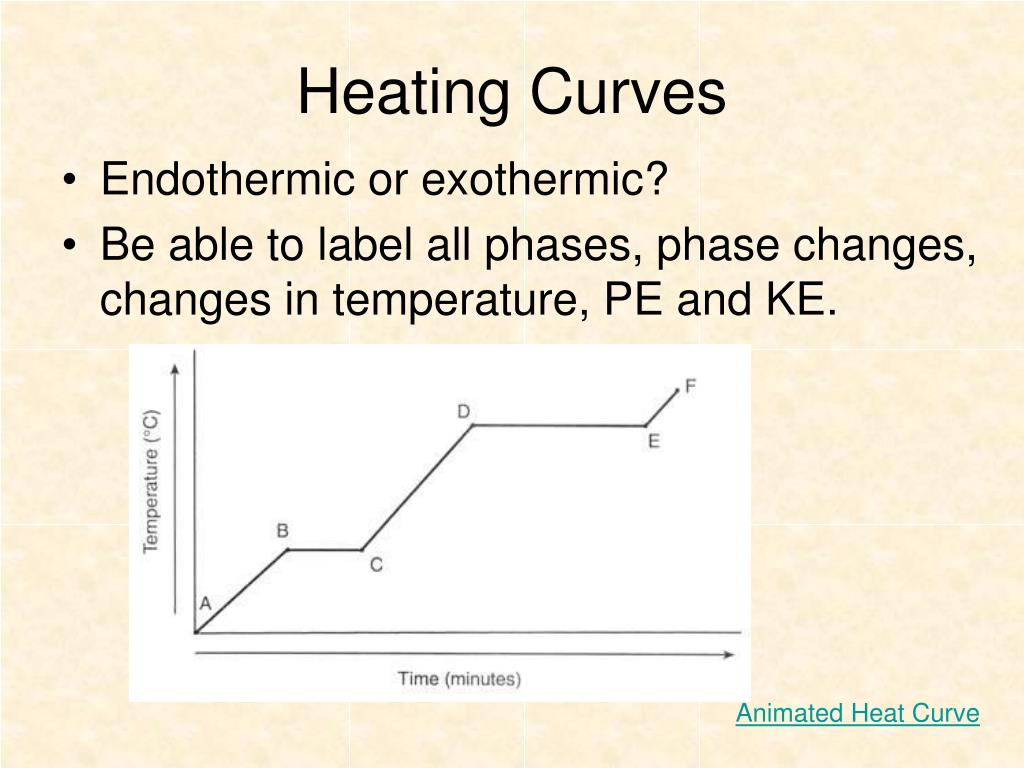 Heating Curves

• Endothermic or exothermic?
• Be able to label all phases, phase changes, changes in temperature, PE and KE.

Temperature (°C)
A
B
C
D
E
F
Time (minutes)

Animated Heat Curve